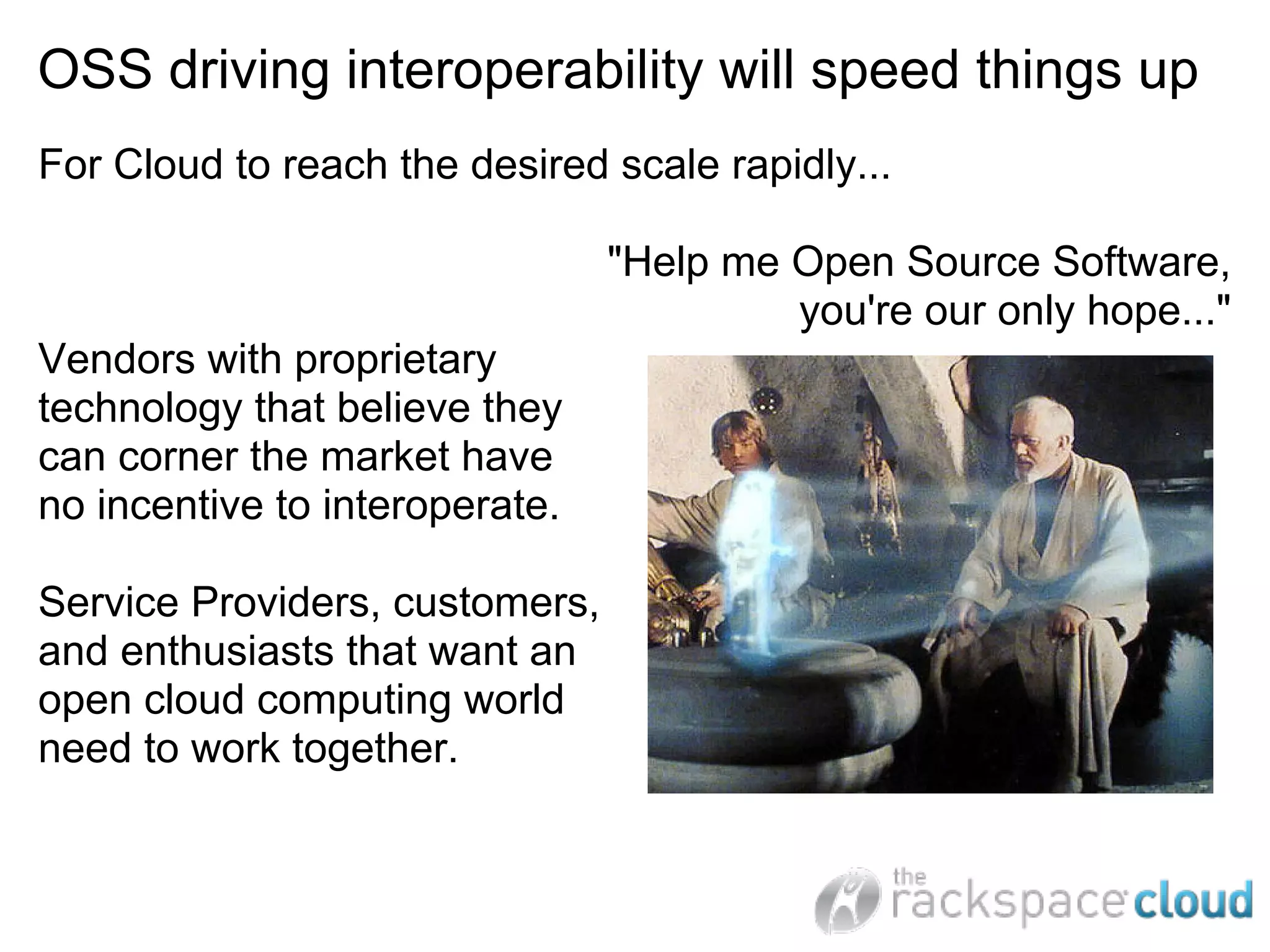 OSS driving interoperability will speed things up

For Cloud to reach the desired scale rapidly...

"Help me Open Source Software, you're our only hope..."

Vendors with proprietary technology that believe they can corner the market have no incentive to interoperate.

Service Providers, customers, and enthusiasts that want an open cloud computing world need to work together.

the rackspace cloud